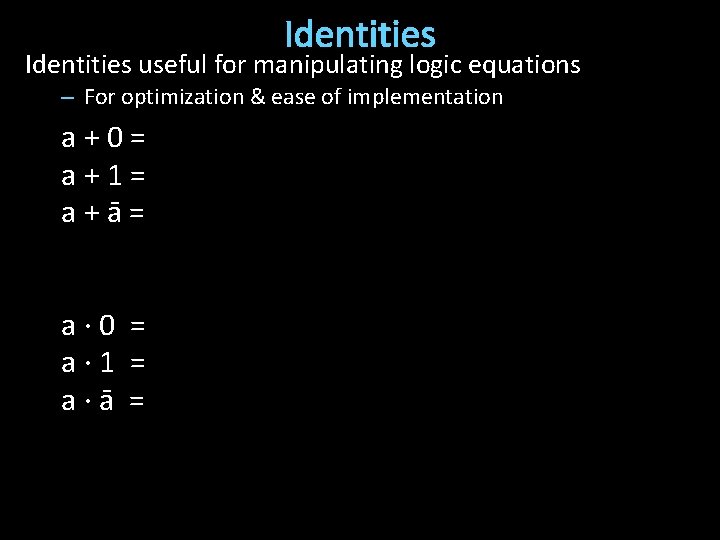 Identities

Identities useful for manipulating logic equations

– For optimization & ease of implementation

$a + 0 =$

$a + 1 =$

$a + \bar{a} =$

$a \cdot 0 =$

$a \cdot 1 =$

$a \cdot \bar{a} =$